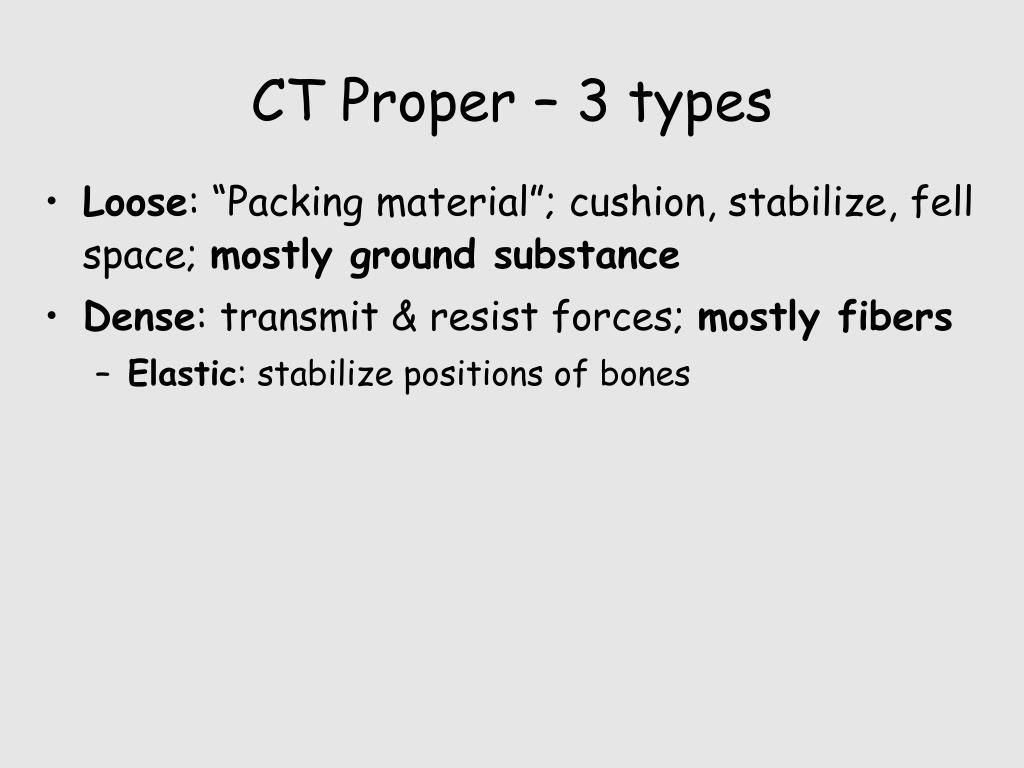 CT Proper – 3 types

• Loose: “Packing material”; cushion, stabilize, fell space; mostly ground substance
• Dense: transmit & resist forces; mostly fibers
– Elastic: stabilize positions of bones